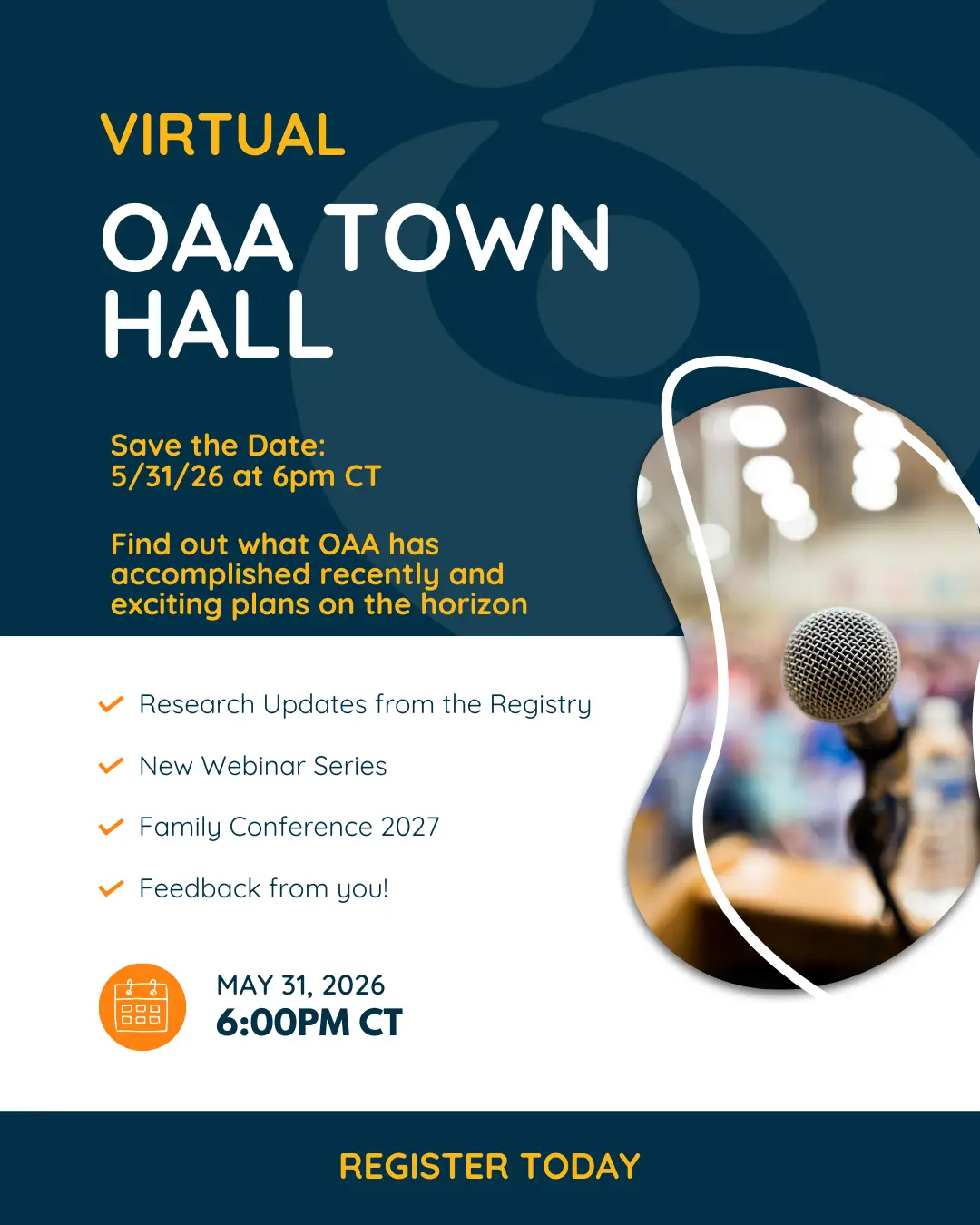 VIRTUAL

OAA TOWN HALL

Save the Date:
5/31/26 at 6pm CT

Find out what OAA has accomplished recently and exciting plans on the horizon

Research Updates from the Registry

New Webinar Series

Family Conference 2027

Feedback from you!

MAY 31, 2026
6:00PM CT

REGISTER TODAY